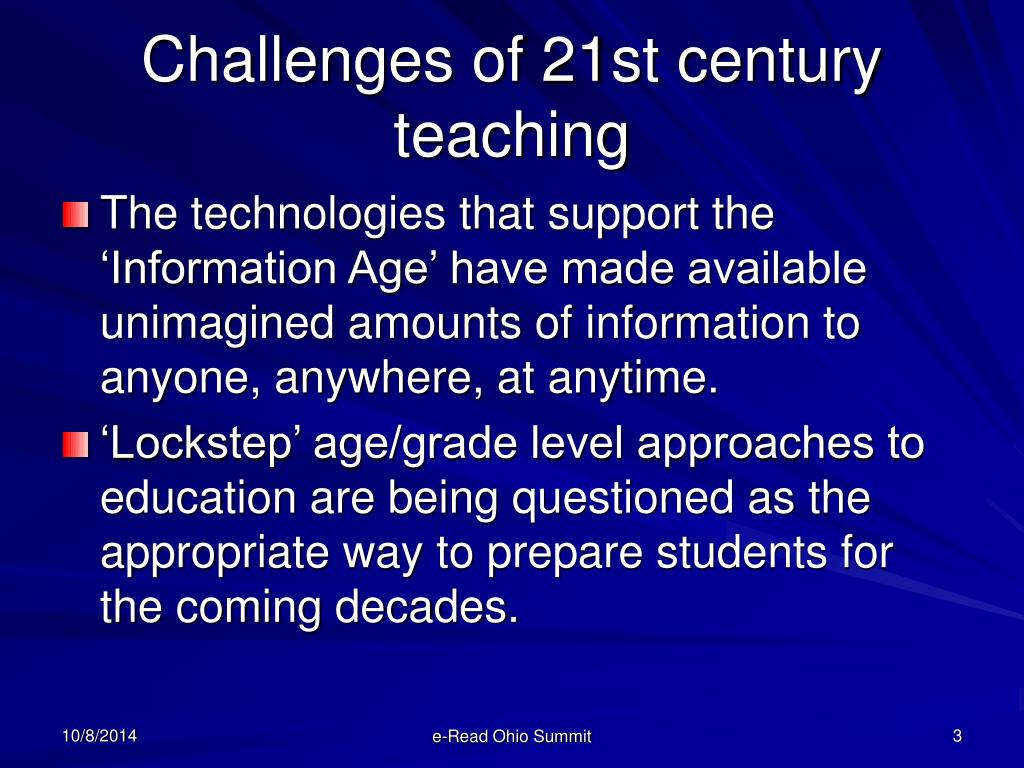 Challenges of 21st century teaching

The technologies that support the ‘Information Age’ have made available unimagined amounts of information to anyone, anywhere, at anytime.

‘Lockstep’ age/grade level approaches to education are being questioned as the appropriate way to prepare students for the coming decades.

10/8/2014

e-Read Ohio Summit

3